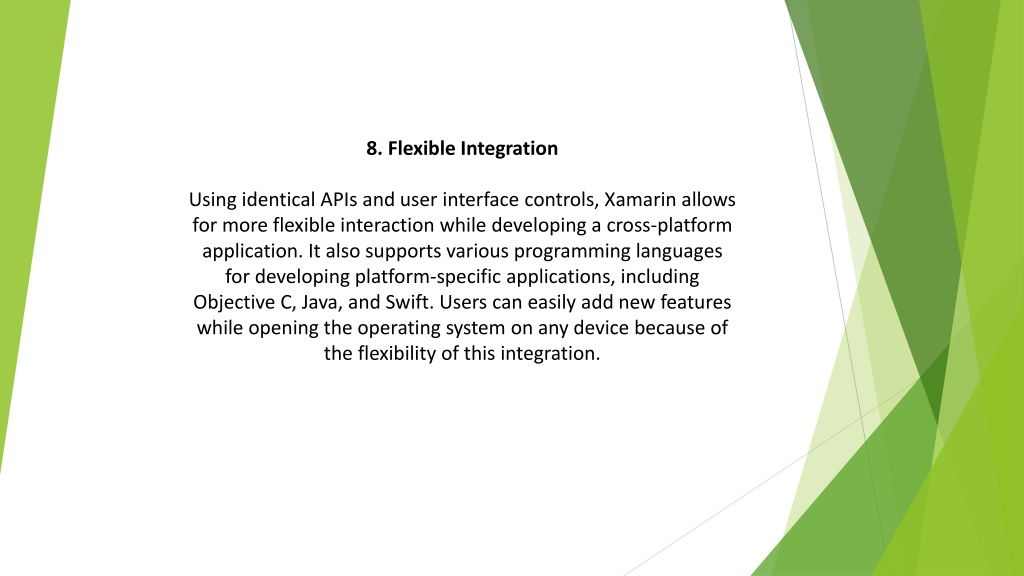 8. Flexible Integration

Using identical APIs and user interface controls, Xamarin allows for more flexible interaction while developing a cross-platform application. It also supports various programming languages for developing platform-specific applications, including Objective C, Java, and Swift. Users can easily add new features while opening the operating system on any device because of the flexibility of this integration.